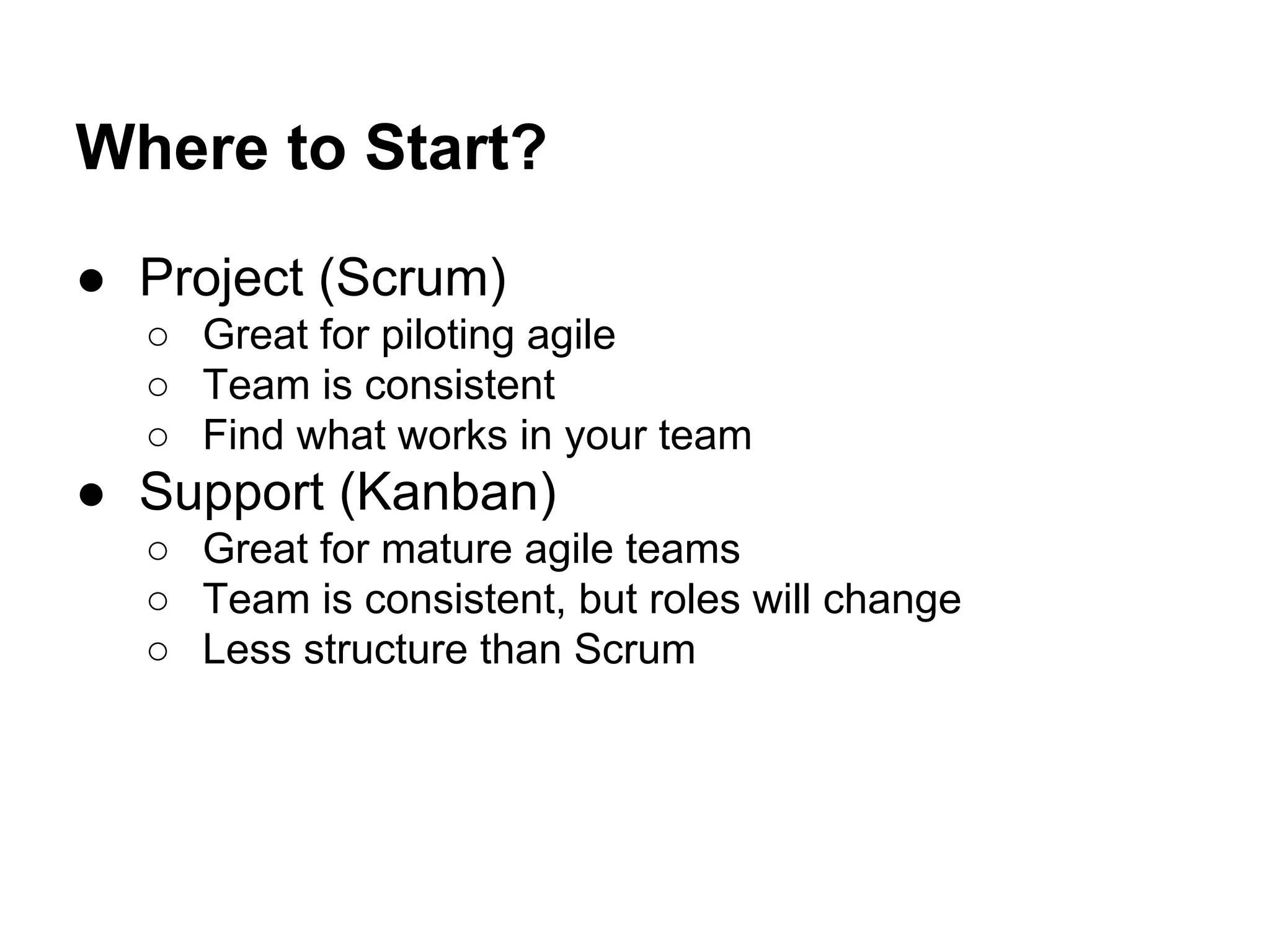 Where to Start?

● Project (Scrum)
  ○ Great for piloting agile
  ○ Team is consistent
  ○ Find what works in your team
● Support (Kanban)
  ○ Great for mature agile teams
  ○ Team is consistent, but roles will change
  ○ Less structure than Scrum